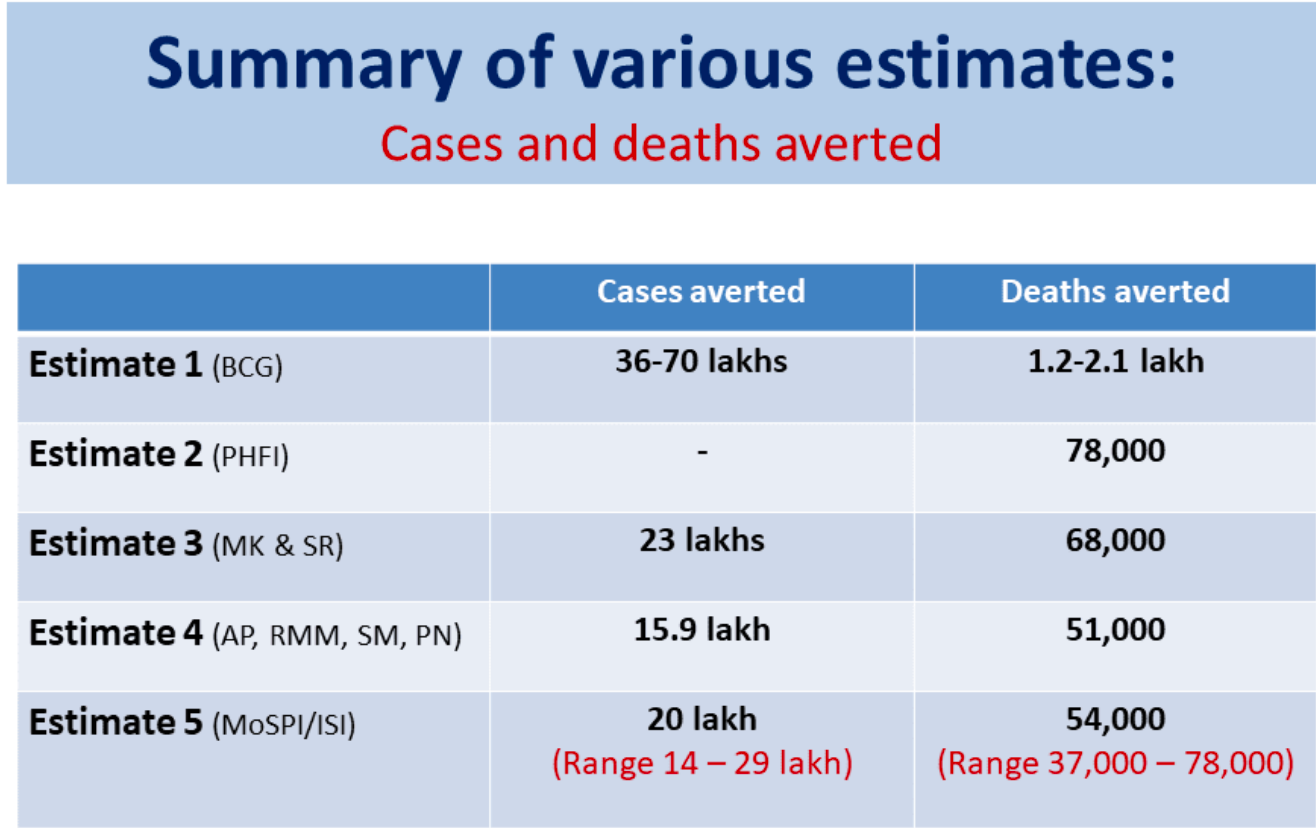 Summary of various estimates:
Cases and deaths averted

| | Cases averted | Deaths averted |
|---|---|---|
| Estimate 1 (BCG) | 36-70 lakhs | 1.2-2.1 lakh |
| Estimate 2 (PHFI) | - | 78,000 |
| Estimate 3 (MK & SR) | 23 lakhs | 68,000 |
| Estimate 4 (AP, RMM, SM, PN) | 15.9 lakh | 51,000 |
| Estimate 5 (MoSPI/ISI) | 20 lakh (Range 14 – 29 lakh) | 54,000 (Range 37,000 – 78,000) |